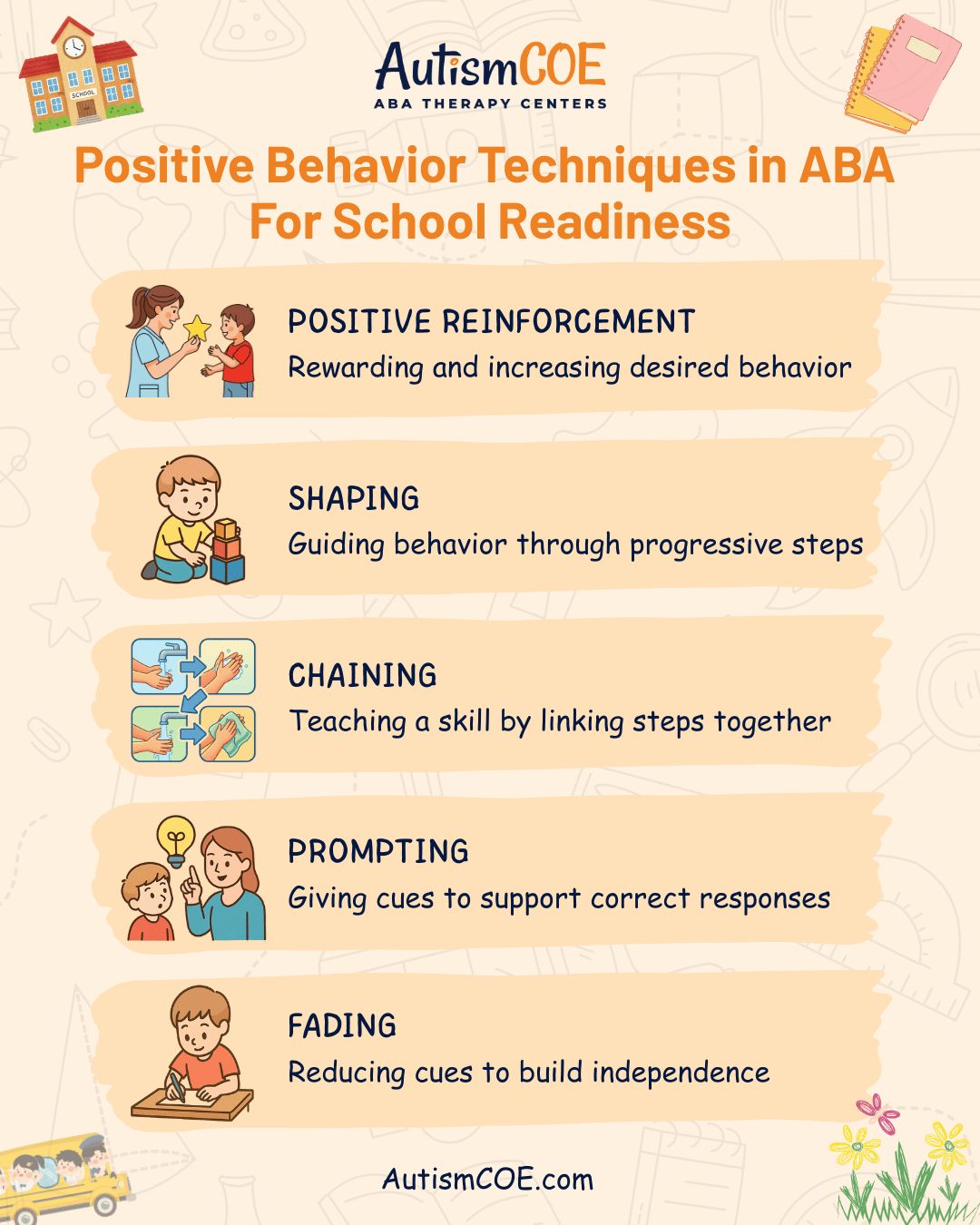 SCHOOL

AutismCOE
ABA THERAPY CENTERS

Positive Behavior Techniques in ABA For School Readiness

POSITIVE REINFORCEMENT
Rewarding and increasing desired behavior

SHAPING
Guiding behavior through progressive steps

CHAINING
Teaching a skill by linking steps together

PROMPTING
Giving cues to support correct responses

FADING
Reducing cues to build independence

AutismCOE.com